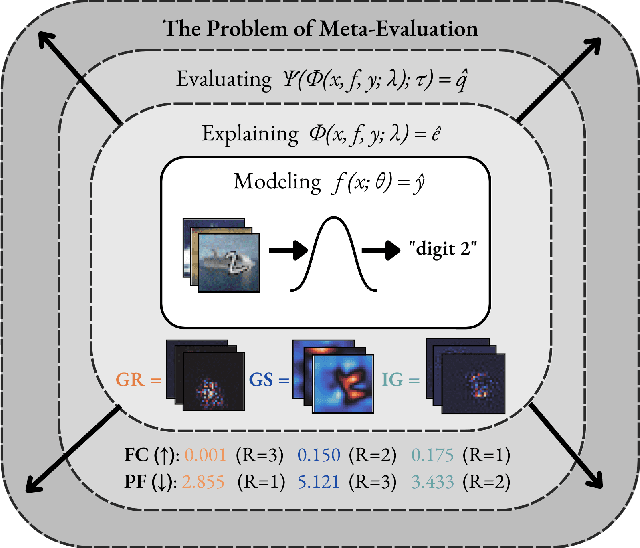 The Problem of Meta-Evaluation

Evaluating $\Psi(\Phi(x, f, y; \lambda); \tau) = \hat{q}$

Explaining $\Phi(x, f, y; \lambda) = \hat{e}$

Modeling $f(x; \theta) = \hat{y}$

"digit 2"

GR = GS = IG =

FC (↑): 0.001 (R=3) 0.150 (R=2) 0.175 (R=1)
PF (↓): 2.855 (R=1) 5.121 (R=3) 3.433 (R=2)